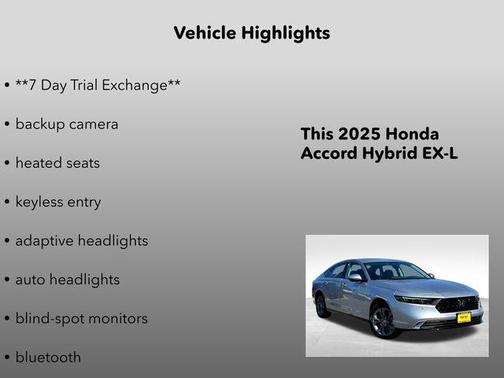 Vehicle Highlights

• **7 Day Trial Exchange**

• backup camera

• heated seats

• keyless entry

• adaptive headlights

• auto headlights

• blind-spot monitors

• bluetooth

This 2025 Honda Accord Hybrid EX-L